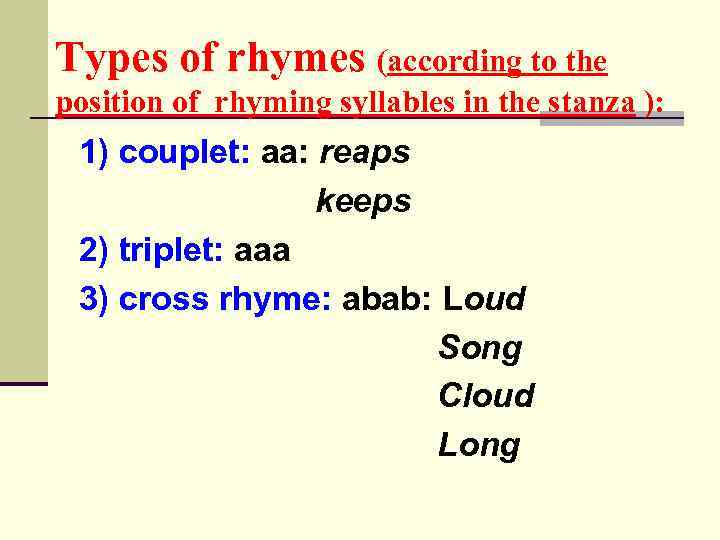 Types of rhymes (according to the position of rhyming syllables in the stanza ):

1) couplet: aa: reaps
keeps

2) triplet: aaa

3) cross rhyme: abab: Loud
Song
Cloud
Long